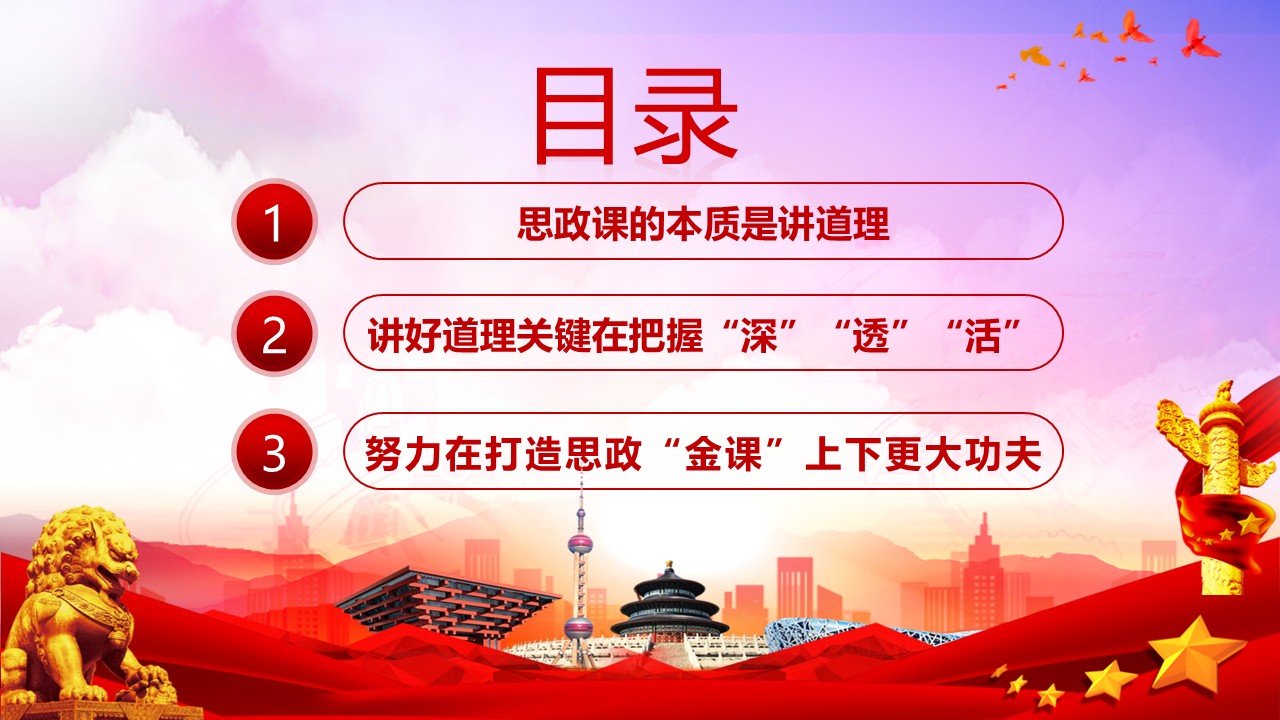 目录

1 思政课的本质是讲道理

2 讲好道理关键在把握“深”“透”“活”

3 努力在打造思政“金课”上下更大功夫